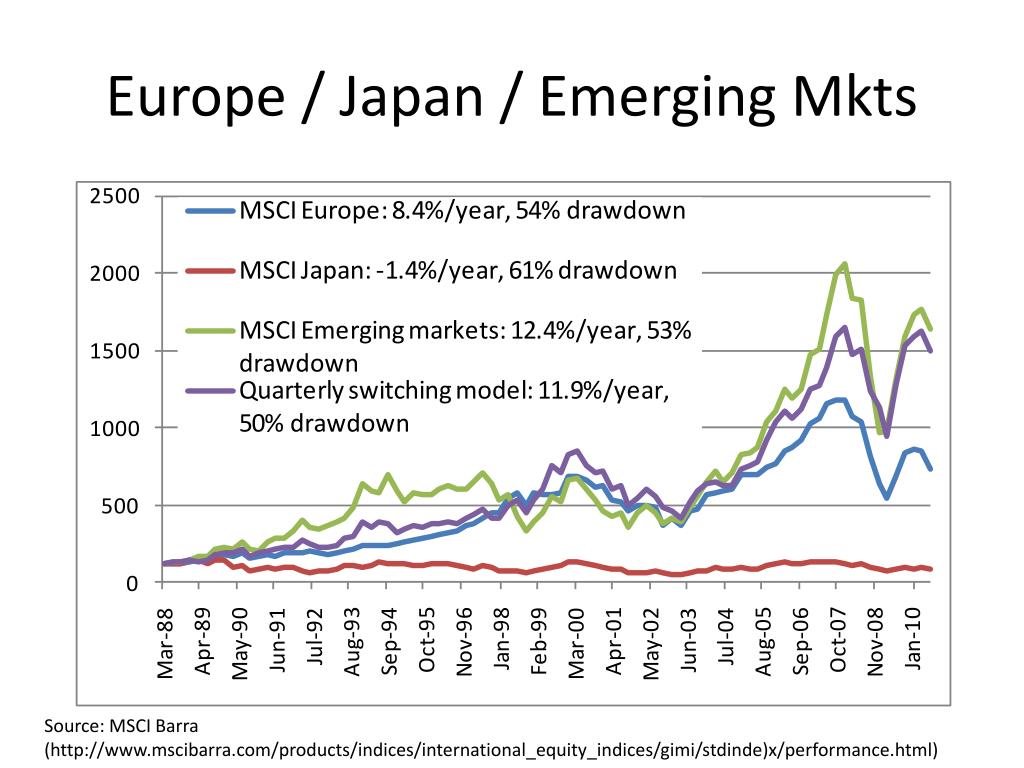 Europe / Japan / Emerging Mkts

2500
2000
1500
1000
500
0

MSCI Europe: 8.4%/year, 54% drawdown
MSCI Japan: -1.4%/year, 61% drawdown
MSCI Emerging markets: 12.4%/year, 53% drawdown
Quarterly switching model: 11.9%/year, 50% drawdown

Mar-88
Apr-89
May-90
Jun-91
Jul-92
Aug-93
Sep-94
Oct-95
Nov-96
Jan-98
Feb-99
Mar-00
Apr-01
May-02
Jun-03
Jul-04
Aug-05
Sep-06
Oct-07
Nov-08
Jan-10

Source: MSCI Barra (http://www.mscibarra.com/products/indices/international_equity_indices/gimi/stdinde)x/performance.html)